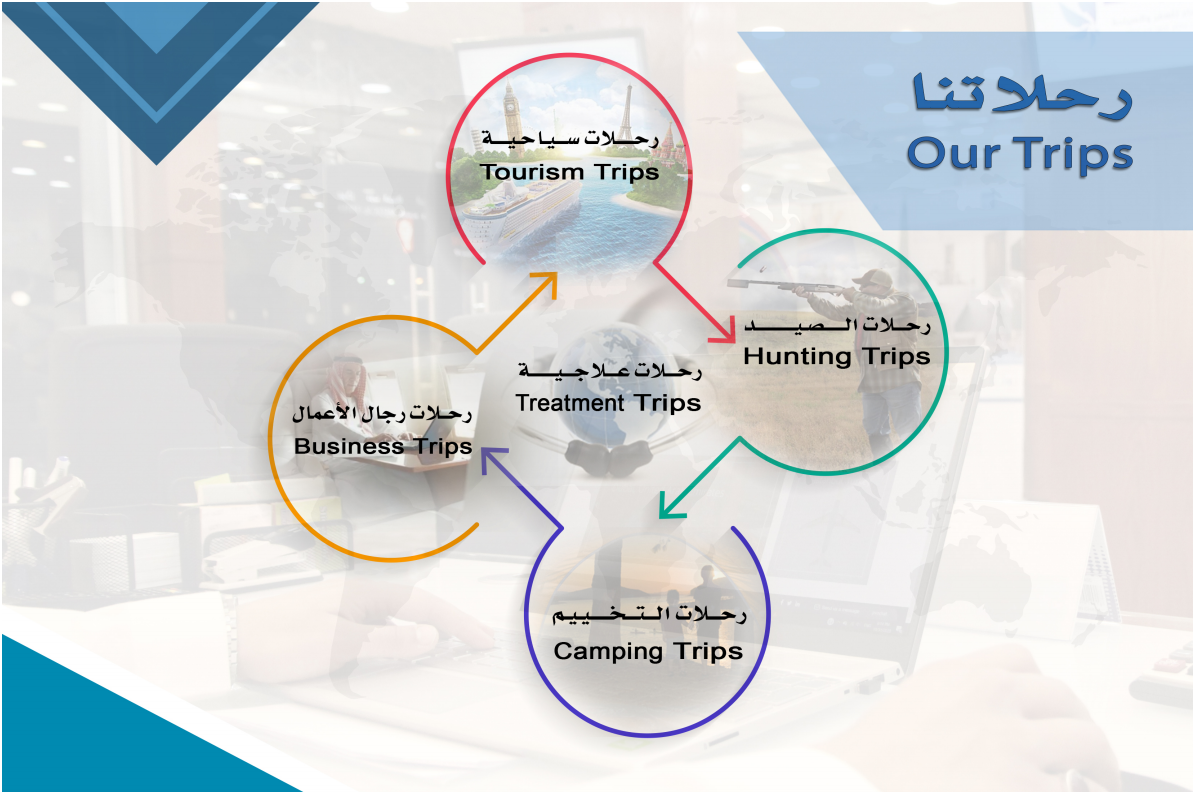 رحلاتنا
Our Trips

رحلات سياحية
Tourism Trips

رحلات الصيد
Hunting Trips

رحلات علاجية
Treatment Trips

رحلات رجال الأعمال
Business Trips

رحلات التخييم
Camping Trips